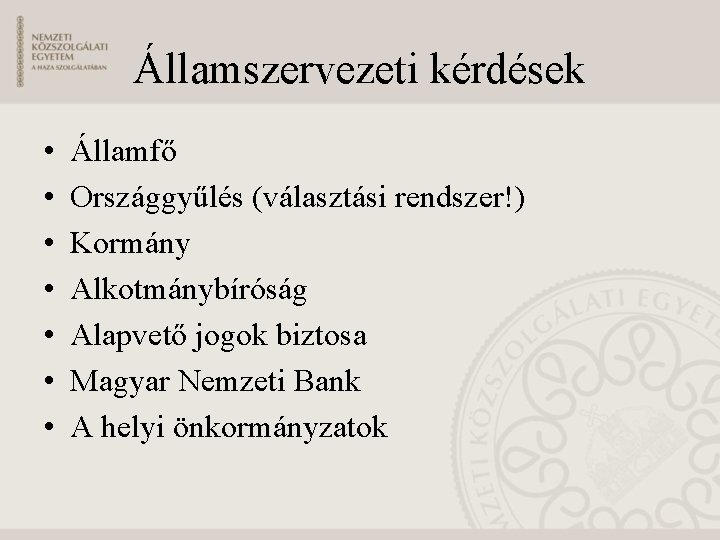 NEMZETI KÖZSZOLGÁLATI EGYETEM
A HAZA SZOLGÁLATÁBAN

Államszervezeti kérdések

• Államfő
• Országgyűlés (választási rendszer!)
• Kormány
• Alkotmánybíróság
• Alapvető jogok biztosa
• Magyar Nemzeti Bank
• A helyi önkormányzatok

NEMZETI KÖZSZOLGÁLATI EGYETEM